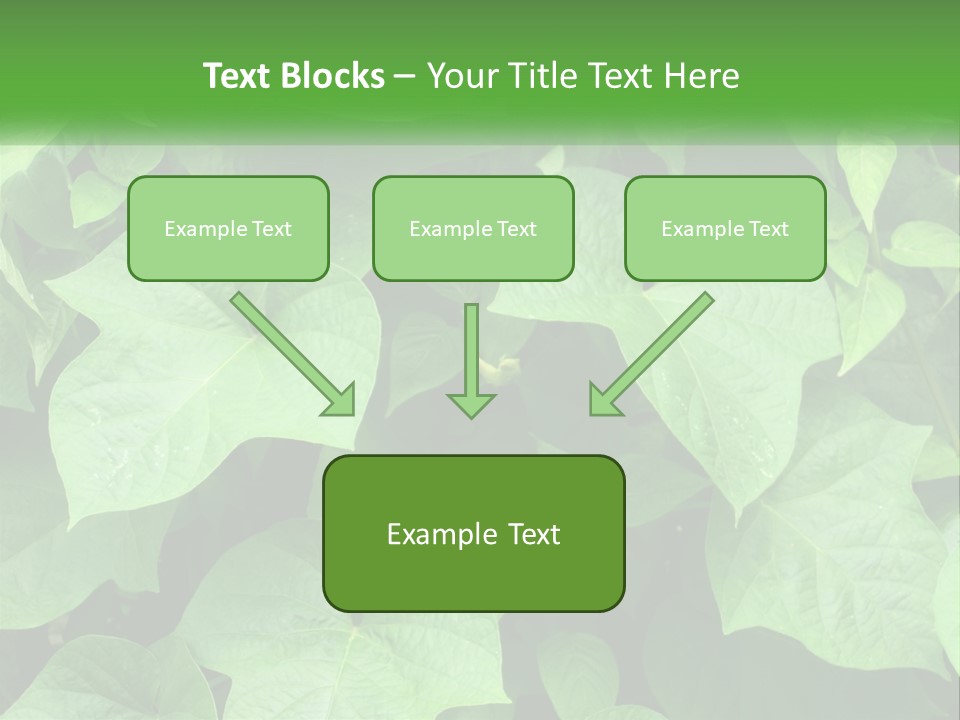 Text Blocks – Your Title Text Here

Example Text

Example Text

Example Text

Example Text